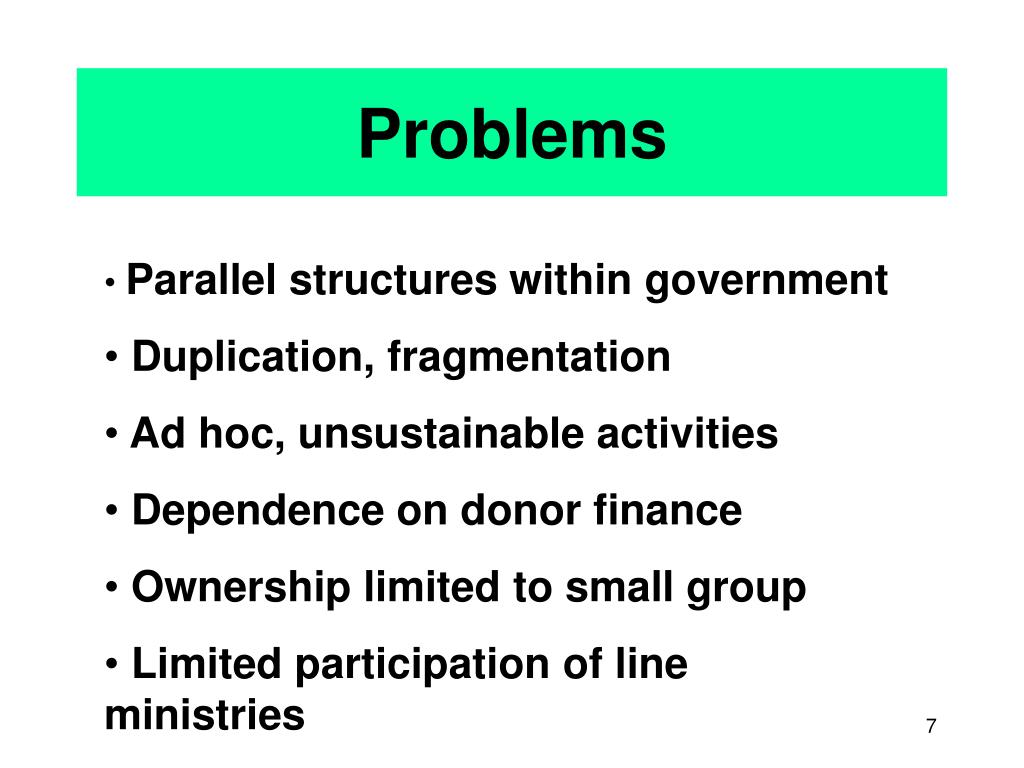 Problems

• Parallel structures within government

• Duplication, fragmentation

• Ad hoc, unsustainable activities

• Dependence on donor finance

• Ownership limited to small group

• Limited participation of line ministries

7